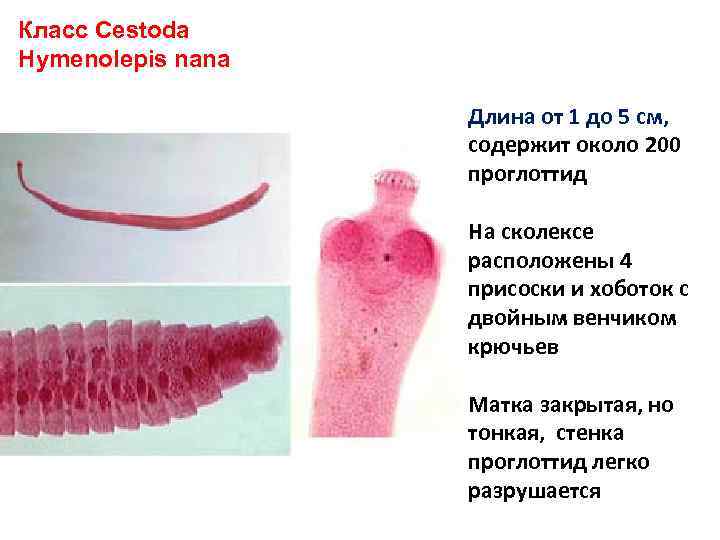 Класс Cestoda
Hymenolepis nana

Длина от 1 до 5 см, содержит около 200 проглоттид

На сколексе расположены 4 присоски и хоботок с двойным венчиком крючьев

Матка закрытая, но тонкая, стенка проглоттид легко разрушается